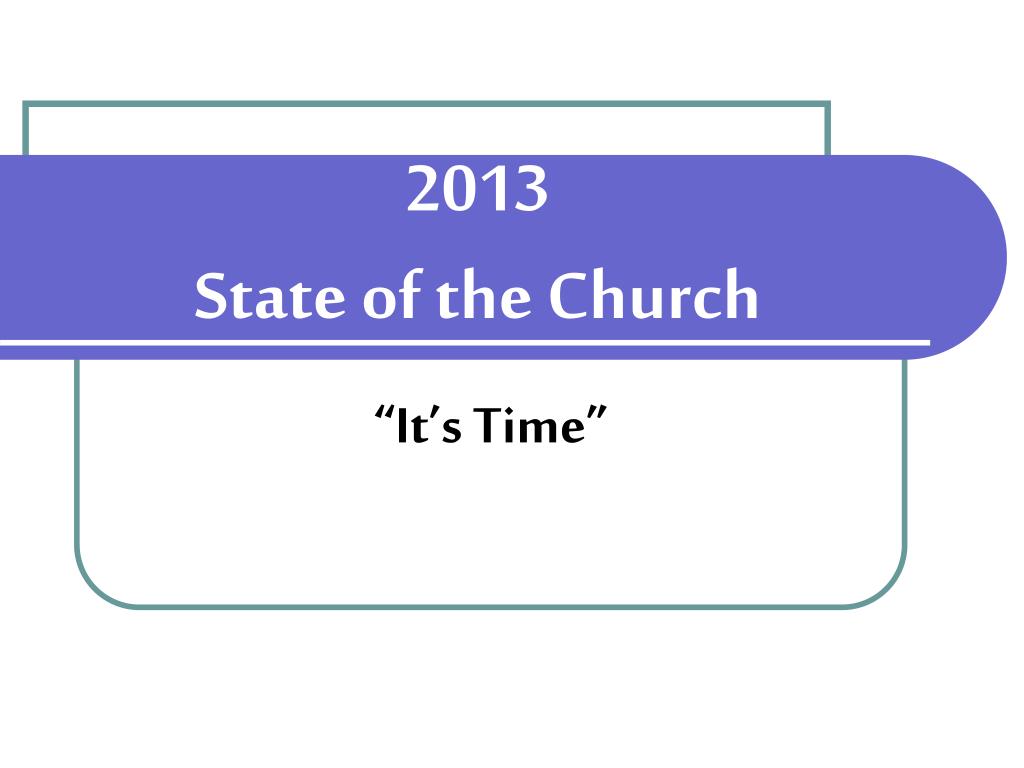 2013
State of the Church

“It’s Time”